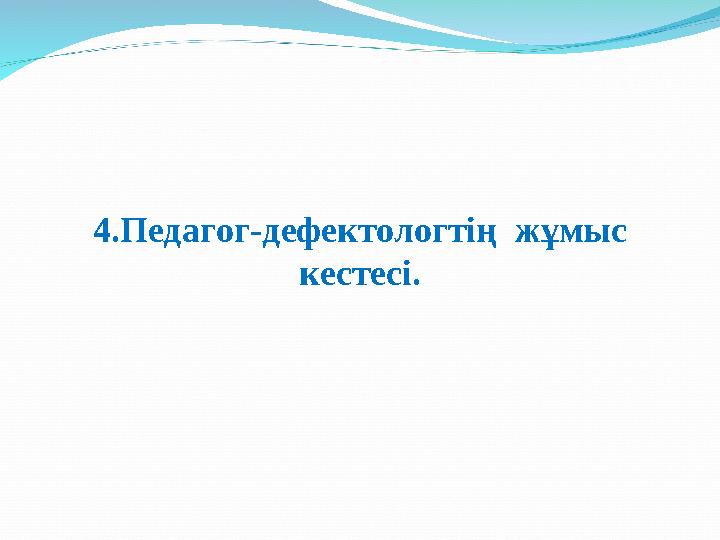 4.Педагог-дефектологтің жұмыс кестесі.